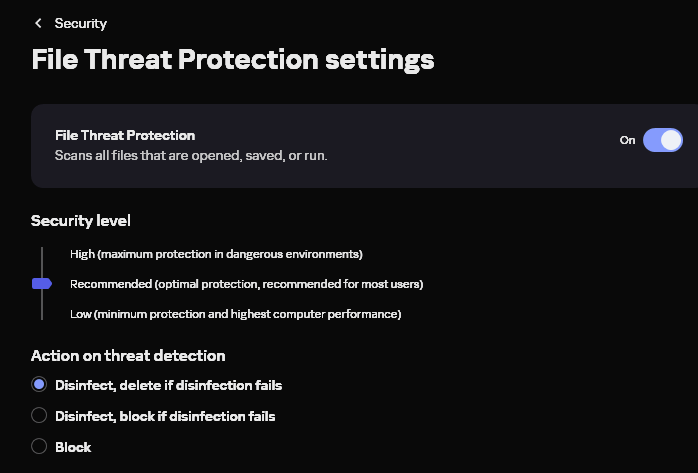 Security

File Threat Protection settings

File Threat Protection
Scans all files that are opened, saved, or run.

On

Security level

High (maximum protection in dangerous environments)

Recommended (optimal protection, recommended for most users)

Low (minimum protection and highest computer performance)

Action on threat detection

Disinfect, delete if disinfection fails

Disinfect, block if disinfection fails

Block